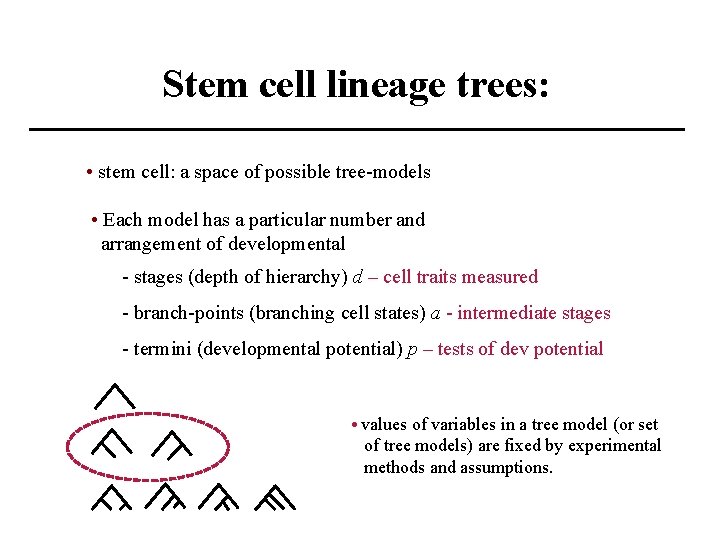 Stem cell lineage trees:

• stem cell: a space of possible tree-models

• Each model has a particular number and arrangement of developmental

- stages (depth of hierarchy) $d$ – cell traits measured

- branch-points (branching cell states) $a$ - intermediate stages

- termini (developmental potential) $p$ – tests of dev potential

• values of variables in a tree model (or set of tree models) are fixed by experimental methods and assumptions.